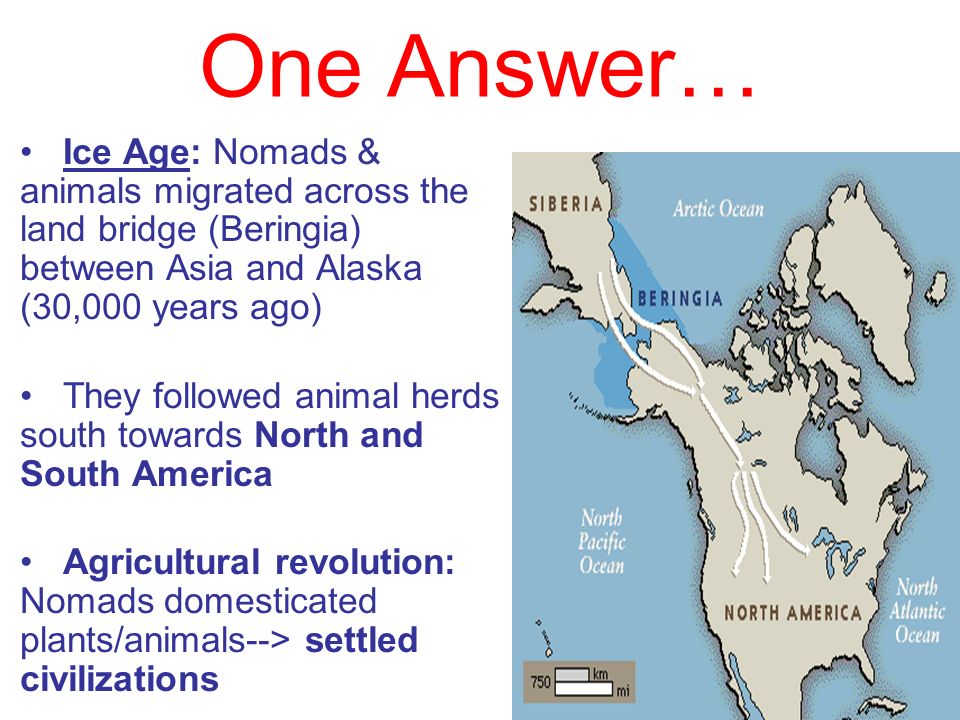 One Answer…

• Ice Age: Nomads & animals migrated across the land bridge (Beringia) between Asia and Alaska (30,000 years ago)

• They followed animal herds south towards North and South America

• Agricultural revolution: Nomads domesticated plants/animals--> settled civilizations

SIBERIA

Arctic Ocean

BERINGIA

North Pacific Ocean

NORTH AMERICA

North Atlantic Ocean

750 km mi